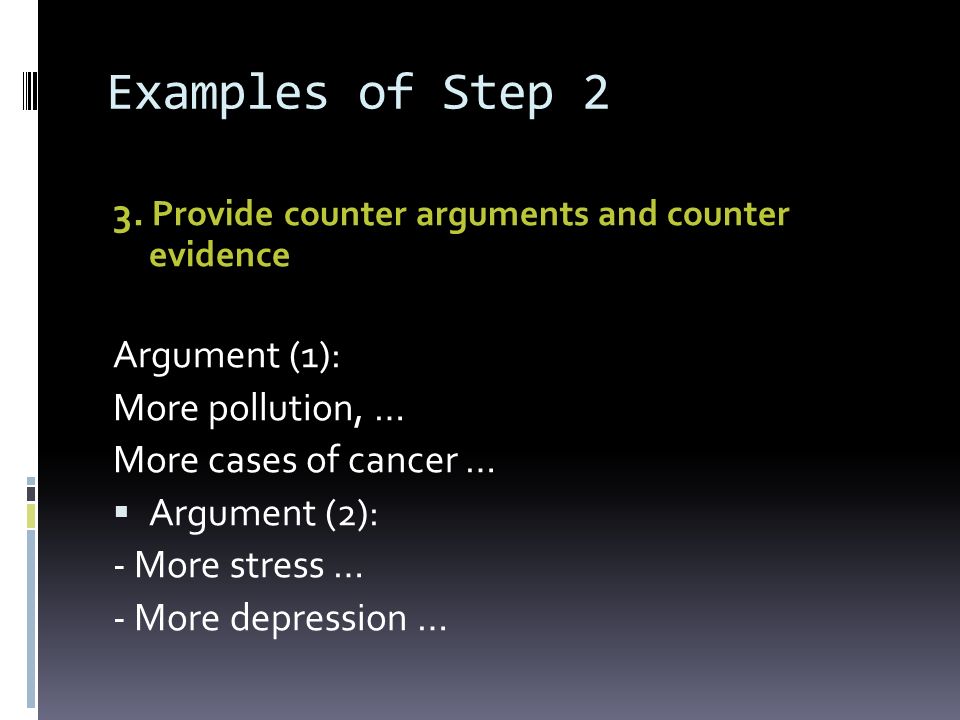 Examples of Step 2

3. Provide counter arguments and counter evidence

Argument (1):
More pollution, …
More cases of cancer …
▪ Argument (2):
- More stress …
- More depression …